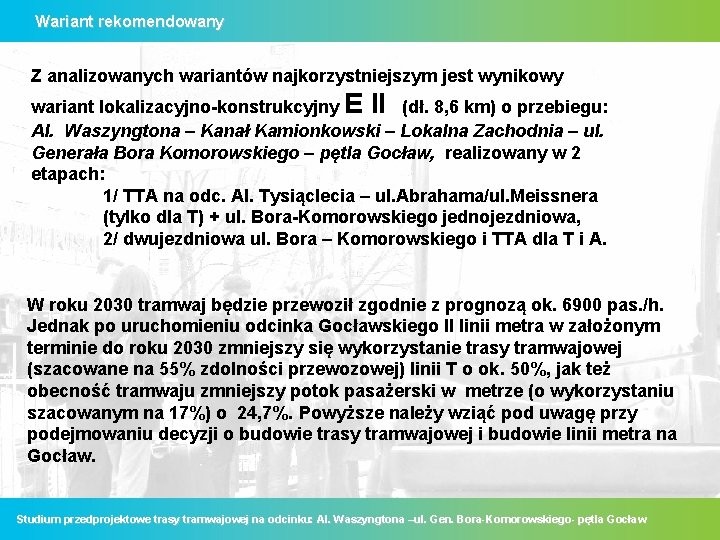 Wariant rekomendowany

Z analizowanych wariantów najkorzystniejszym jest wynikowy wariant lokalizacyjno-konstrukcyjny E II (dł. 8,6 km) o przebiegu: Al. Waszyngtona – Kanał Kamionkowski – Lokalna Zachodnia – ul. Generała Bora Komorowskiego – pętla Gocław, realizowany w 2 etapach:

1/ TTA na odc. Al. Tysiąclecia – ul.Abrahama/ul.Meissnera (tylko dla T) + ul. Bora-Komorowskiego jednojezdniowa,

2/ dwujezdniowa ul. Bora – Komorowskiego i TTA dla T i A.

W roku 2030 tramwaj będzie przewoził zgodnie z prognozą ok. 6900 pas./h. Jednak po uruchomieniu odcinka Gocławskiego II linii metra w założonym terminie do roku 2030 zmniejszy się wykorzystanie trasy tramwajowej (szacowane na 55% zdolności przewozowej) linii T o ok. 50%, jak też obecność tramwaju zmniejszy potok pasażerski w metrze (o wykorzystaniu szacowanym na 17%) o 24,7%. Powyższe należy wziąć pod uwagę przy podejmowaniu decyzji o budowie trasy tramwajowej i budowie linii metra na Gocław.

Studium przedprojektowe trasy tramwajowej na odcinku: Al. Waszyngtona –ul. Gen. Bora-Komorowskiego- pętla Gocław